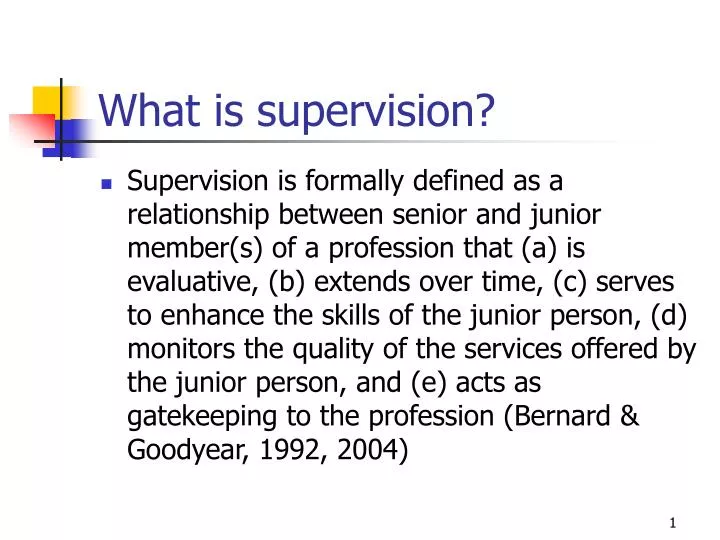 What is supervision?

Supervision is formally defined as a relationship between senior and junior member(s) of a profession that (a) is evaluative, (b) extends over time, (c) serves to enhance the skills of the junior person, (d) monitors the quality of the services offered by the junior person, and (e) acts as gatekeeping to the profession (Bernard & Goodyear, 1992, 2004)

1